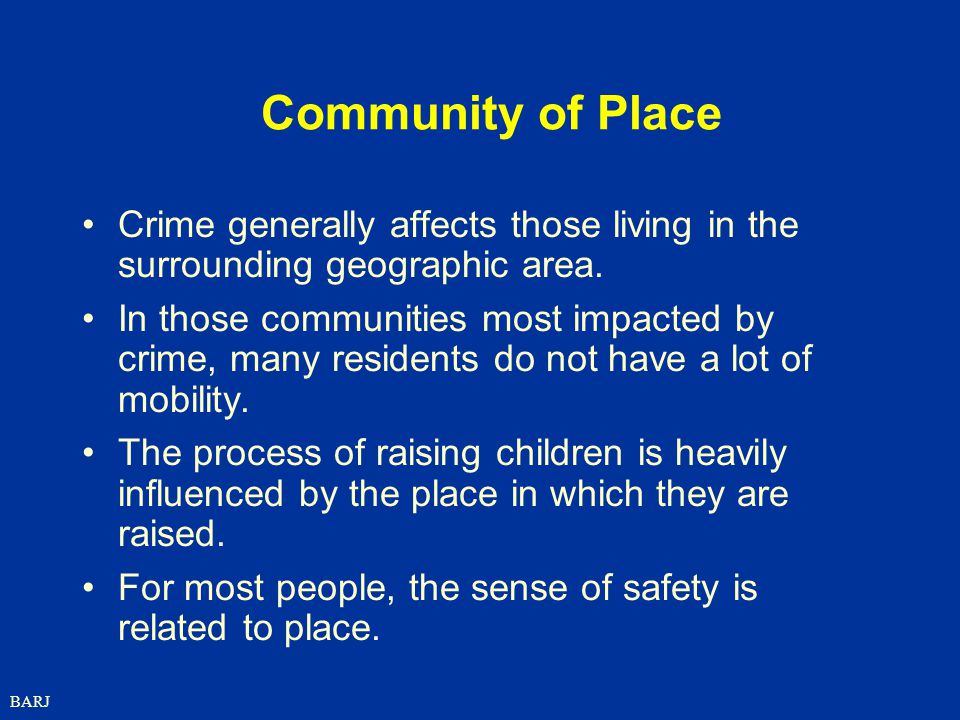 Community of Place

• Crime generally affects those living in the surrounding geographic area.

• In those communities most impacted by crime, many residents do not have a lot of mobility.

• The process of raising children is heavily influenced by the place in which they are raised.

• For most people, the sense of safety is related to place.

BARJ